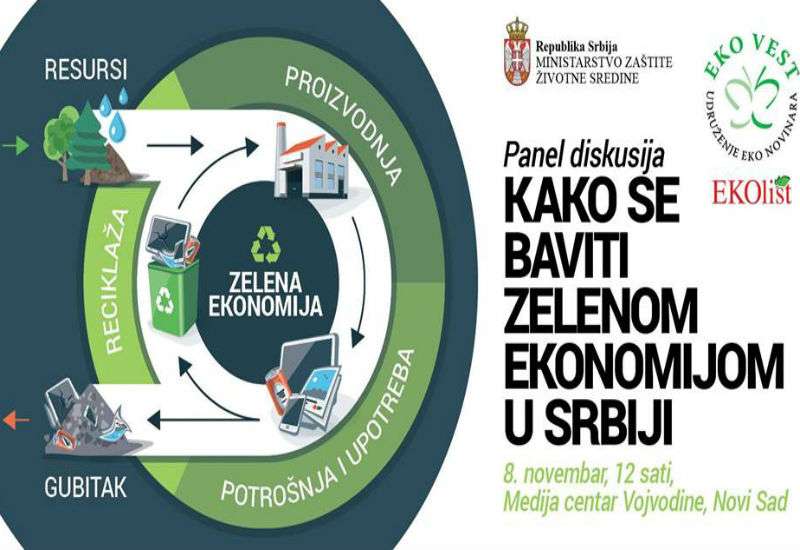 RESURSI

PROIZVODNJA

RECIKLAŽA

ZELENA EKONOMIJA

POTROŠNJA I UPOTREBA

GUBITAK

Republika Srbija
MINISTARSTVO ZAŠTITE ŽIVOTNE SREDINE

EKO VEST
UDRUŽENJE EKO NOVINARA

EKOlist

Panel diskusija
KAKO SE BAVITI ZELENOM EKONOMIJOM U SRBIJI

8. novembar, 12 sati,
Medija centar Vojvodine, Novi Sad